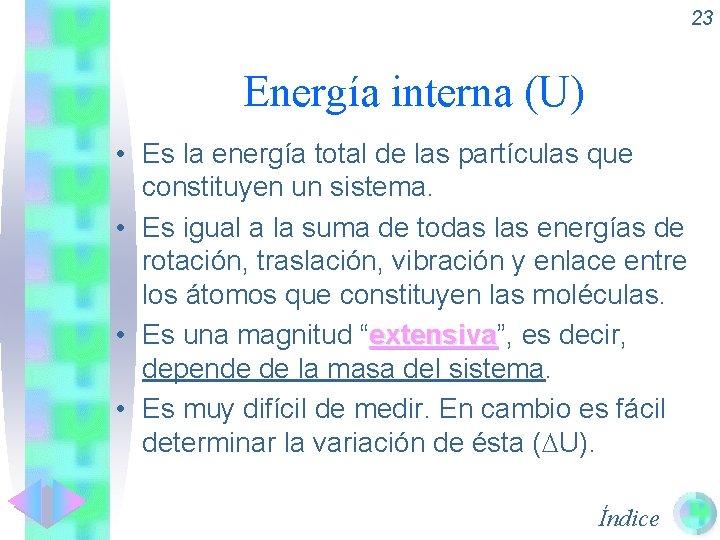 23

Energía interna (U)

• Es la energía total de las partículas que constituyen un sistema.
• Es igual a la suma de todas las energías de rotación, traslación, vibración y enlace entre los átomos que constituyen las moléculas.
• Es una magnitud “extensiva”, es decir, depende de la masa del sistema.
• Es muy difícil de medir. En cambio es fácil determinar la variación de ésta ($\Delta$U).

Índice